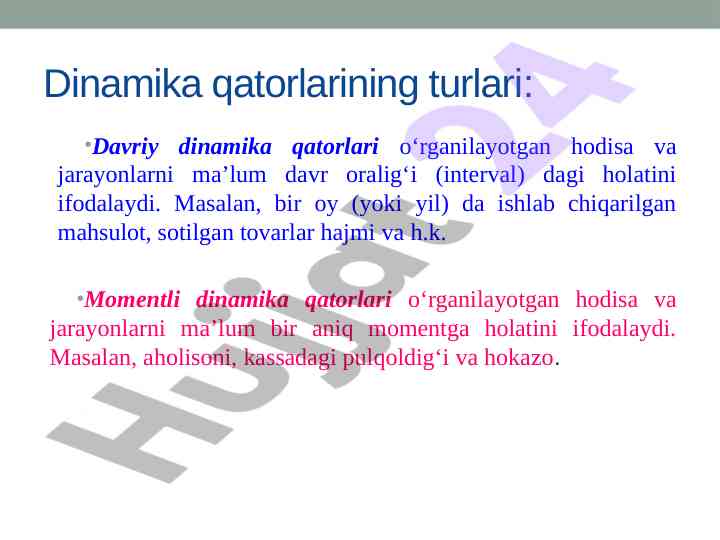 Dinamika qatorlarining turlari:

•Davriy dinamika qatorlari o‘rganilayotgan hodisa va jarayonlarni ma’lum davr oralig‘i (interval) dagi holatini ifodalaydi. Masalan, bir oy (yoki yil) da ishlab chiqarilgan mahsulot, sotilgan tovarlar hajmi va h.k.

•Momentli dinamika qatorlari o‘rganilayotgan hodisa va jarayonlarni ma’lum bir aniq momentga holatini ifodalaydi. Masalan, aholisoni, kassadagi pulqoldig‘i va hokazo.

Hujjat24